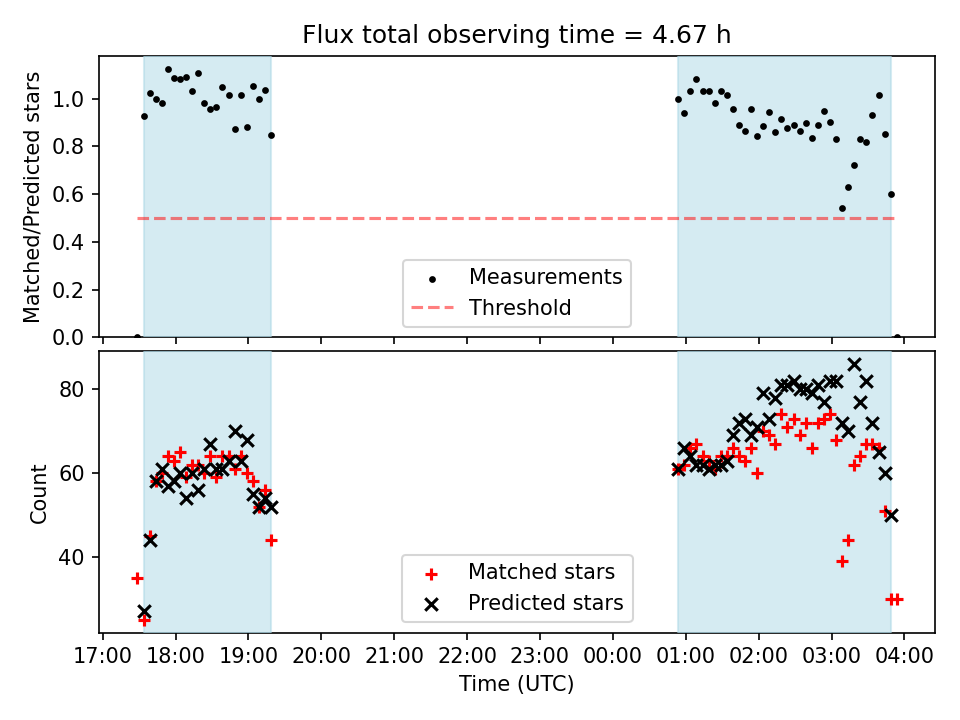 Flux total observing time = 4.67 h

Matched/Predicted stars

1.0
0.8
0.6
0.4
0.2
0.0

Measurements
Threshold

Count

80
60
40

Matched stars
Predicted stars

17:00 18:00 19:00 20:00 21:00 22:00 23:00 00:00 01:00 02:00 03:00 04:00

Time (UTC)